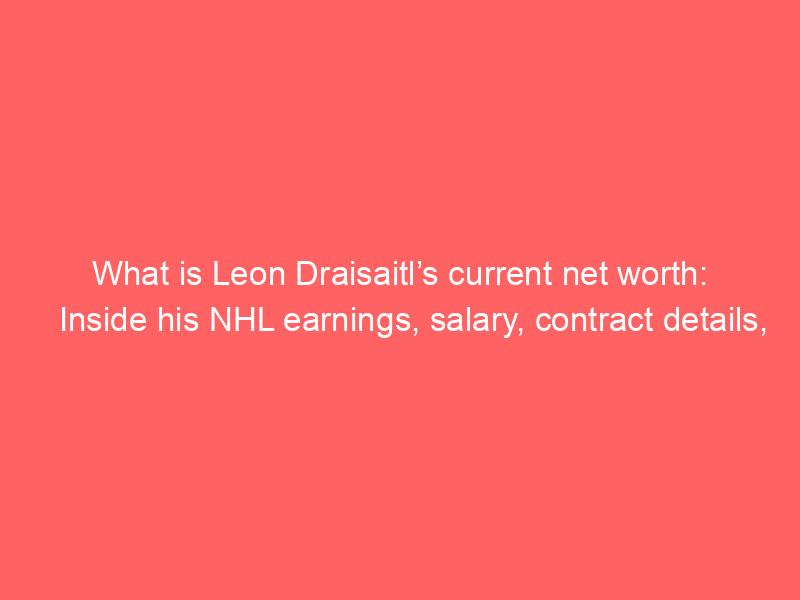 What is Leon Draisaitl’s current net worth: Inside his NHL earnings, salary, contract details,